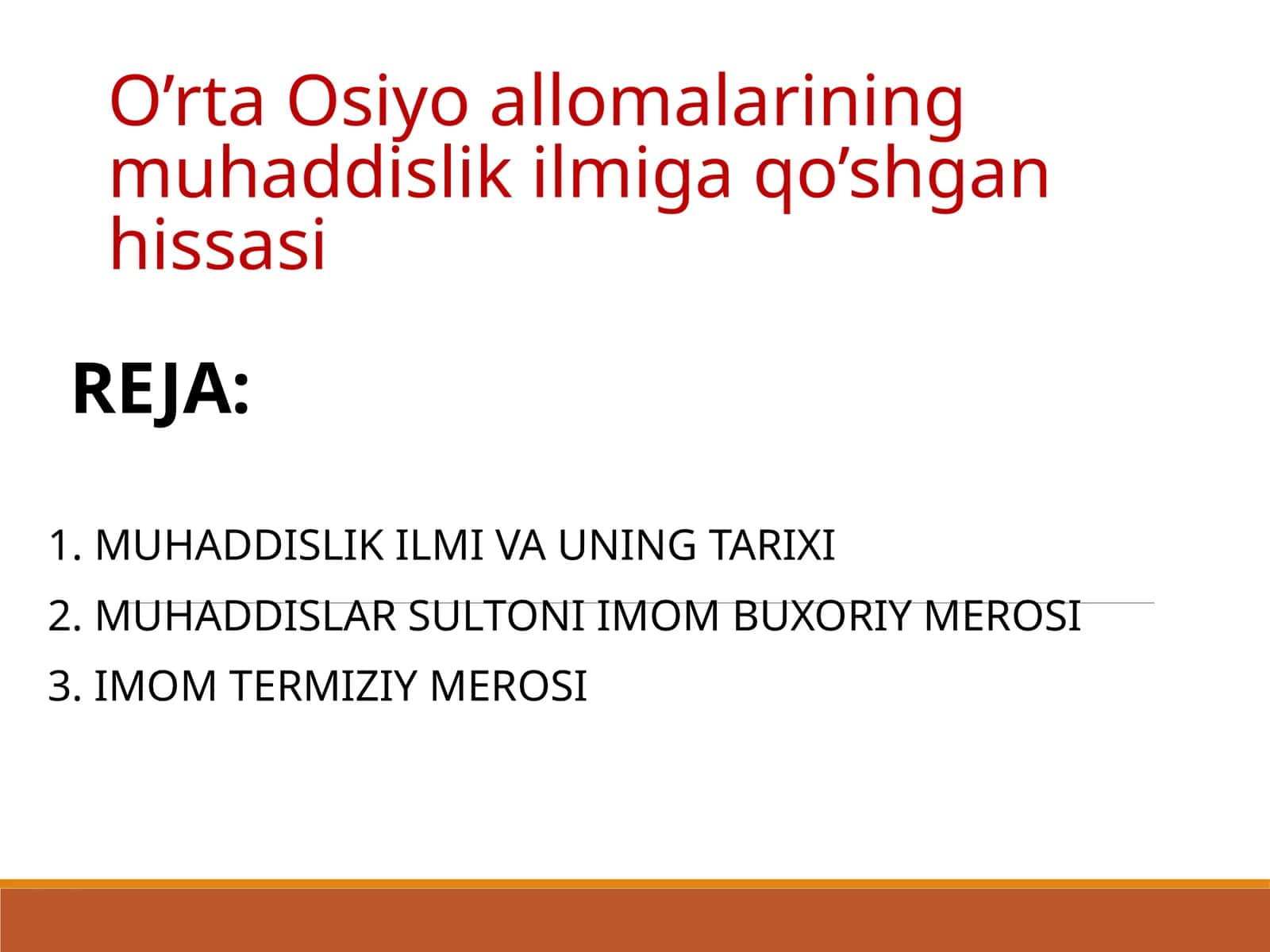 O'rta Osiyo allomalarining muhaddislik ilmiga qo'shgan hissasi

REJA:

1. MUHADDISLIK ILMI VA UNING TARIXI
2. MUHADDISLAR SULTONI IMOM BUXORIY MEROSI
3. IMOM TERMIZIY MEROSI